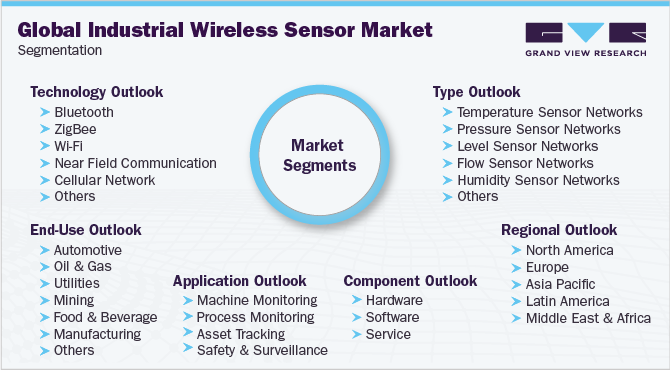 Global Industrial Wireless Sensor Market
Segmentation

GRAND VIEW RESEARCH

Technology Outlook
Bluetooth
ZigBee
Wi-Fi
Near Field Communication
Cellular Network
Others

Market Segments

Type Outlook
Temperature Sensor Networks
Pressure Sensor Networks
Level Sensor Networks
Flow Sensor Networks
Humidity Sensor Networks
Others

End-Use Outlook
Automotive
Oil & Gas
Utilities
Mining
Food & Beverage
Manufacturing
Others

Application Outlook
Machine Monitoring
Process Monitoring
Asset Tracking
Safety & Surveillance

Component Outlook
Hardware
Software
Service

Regional Outlook
North America
Europe
Asia Pacific
Latin America
Middle East & Africa